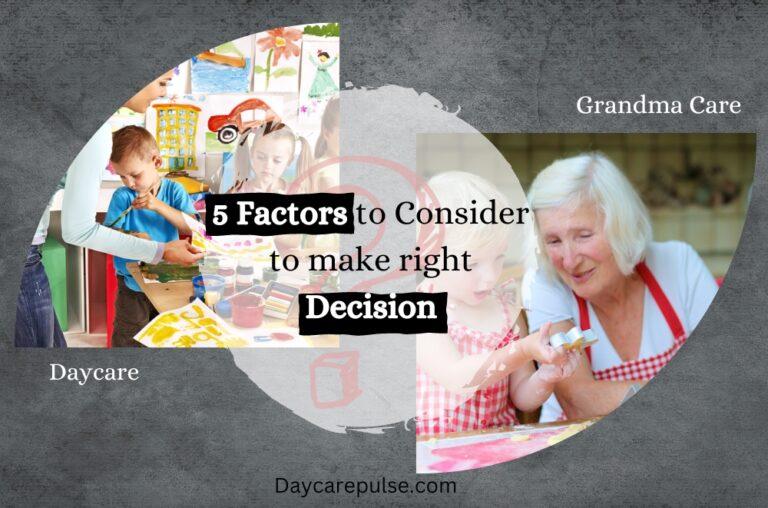 Grandma Care

5 Factors to Consider to make right Decision

Daycare

Daycarepulse.com